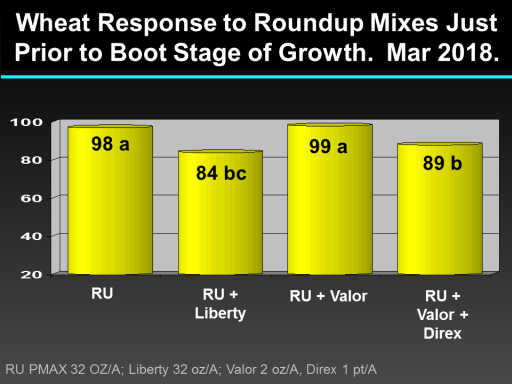 Wheat Response to Roundup Mixes Just Prior to Boot Stage of Growth. Mar 2018.

100
80
60
40
20

98 a
84 bc
99 a
89 b

RU
RU + Liberty
RU + Valor
RU + Valor + Direx

RU PMAX 32 OZ/A; Liberty 32 oz/A; Valor 2 oz/A, Direx 1 pt/A